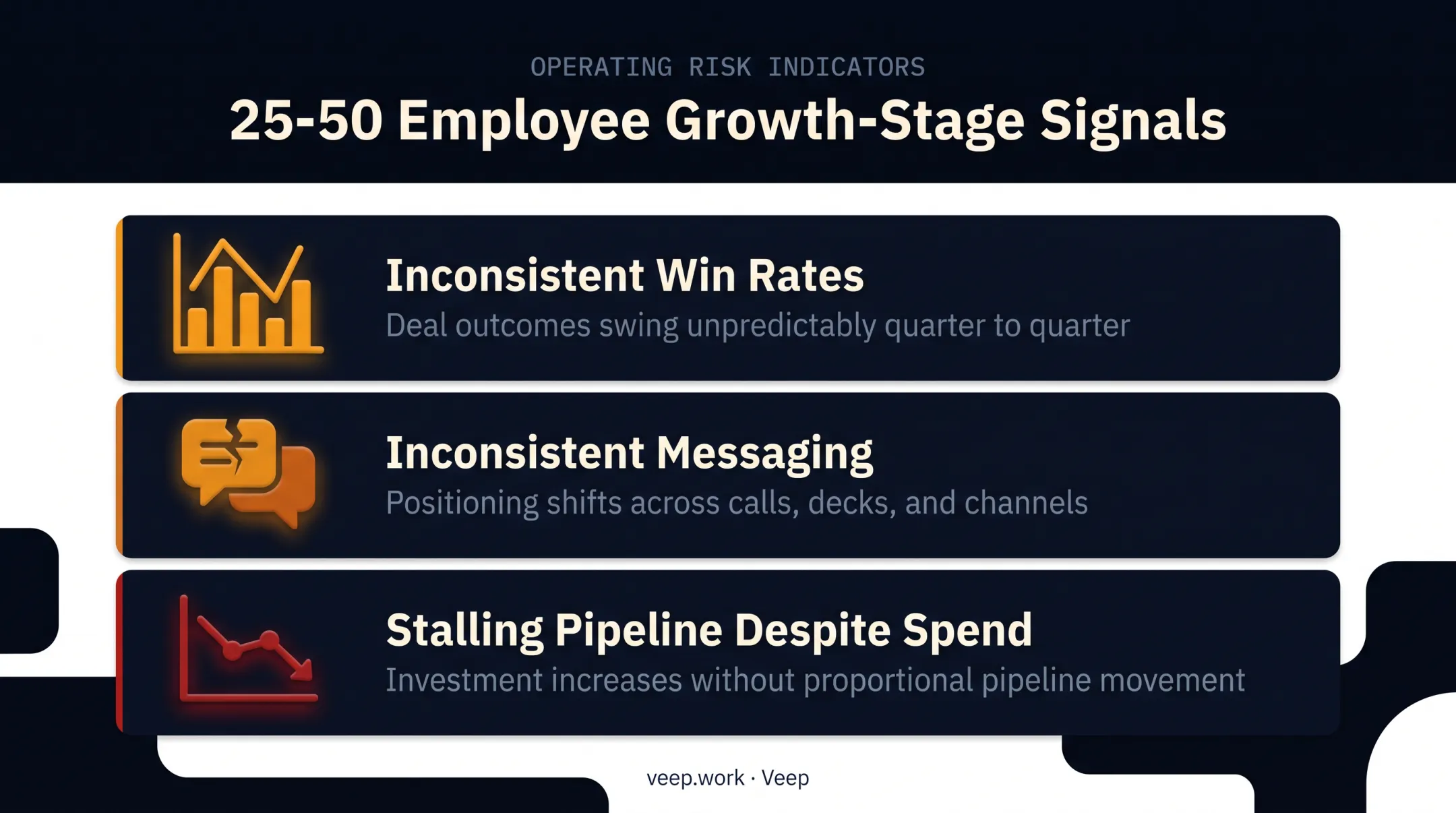 OPERATING RISK INDICATORS

25-50 Employee Growth-Stage Signals

Inconsistent Win Rates

Deal outcomes swing unpredictably quarter to quarter

Inconsistent Messaging

Positioning shifts across calls, decks, and channels

Stalling Pipeline Despite Spend

Investment increases without proportional pipeline movement

veep.work · Veep